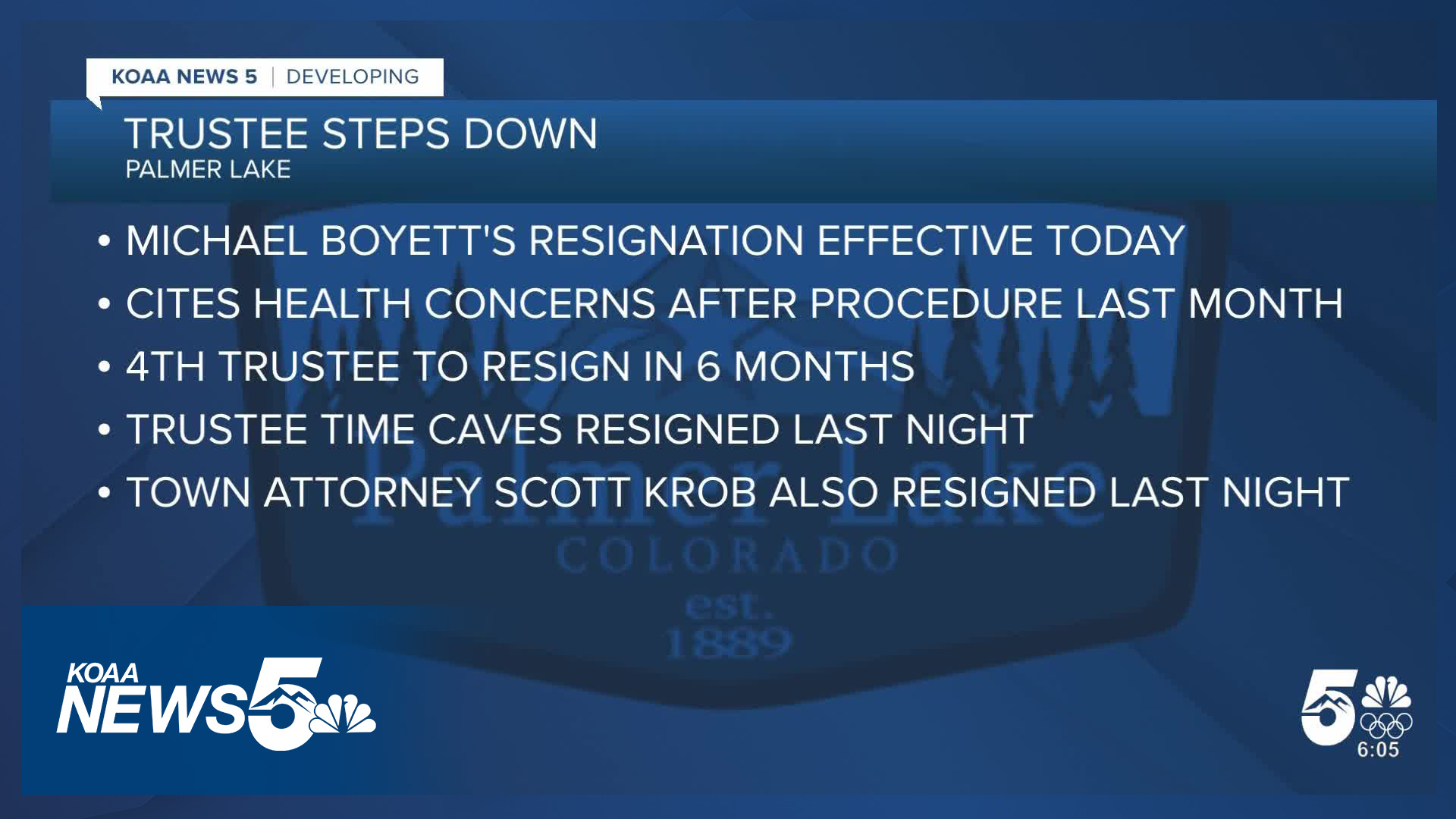 KOAA NEWS 5 | DEVELOPING

TRUSTEE STEPS DOWN
PALMER LAKE

• MICHAEL BOYETT'S RESIGNATION EFFECTIVE TODAY
• CITES HEALTH CONCERNS AFTER PROCEDURE LAST MONTH
• 4TH TRUSTEE TO RESIGN IN 6 MONTHS
• TRUSTEE TIME CAVES RESIGNED LAST NIGHT
• TOWN ATTORNEY SCOTT KROB ALSO RESIGNED LAST NIGHT

Palmer Lake
COLORADO
est.
1889

KOAA NEWS 5

5
6:05